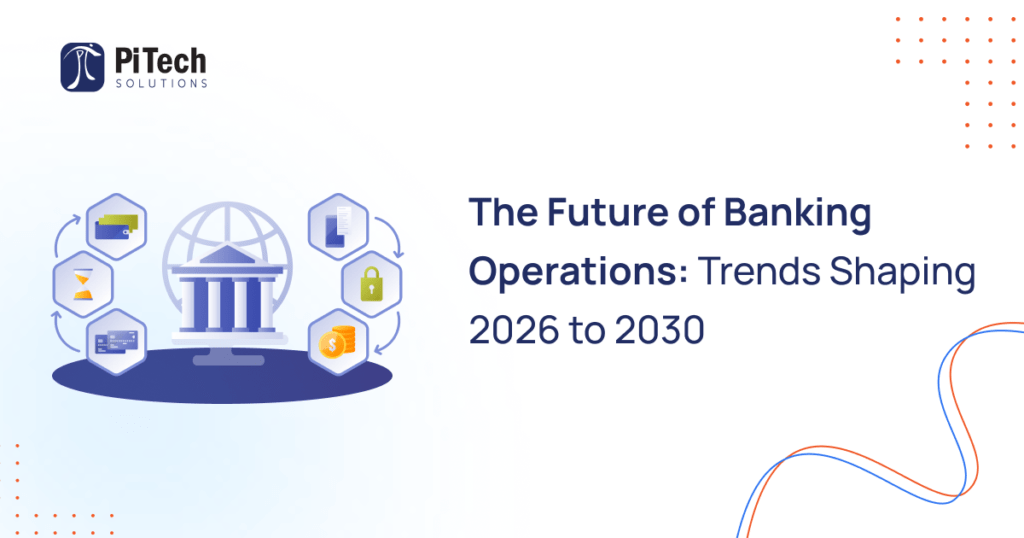 PiTech
SOLUTIONS

The Future of Banking Operations: Trends Shaping 2026 to 2030